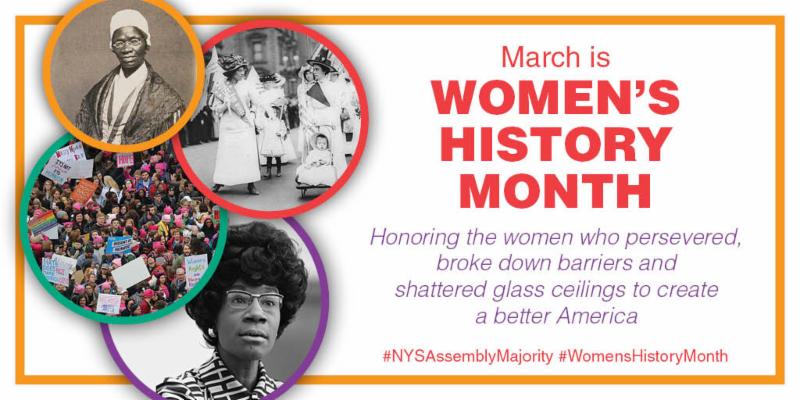 March is
WOMEN'S HISTORY MONTH

Honoring the women who persevered, broke down barriers and shattered glass ceilings to create a better America

#NYSAssemblyMajority #WomensHistoryMonth